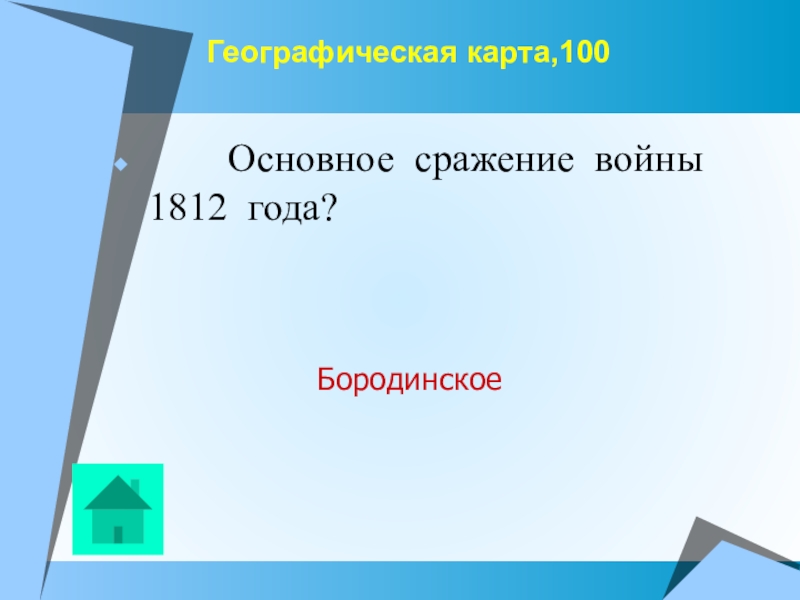 Географическая карта,100

Основное сражение войны 1812 года?

Бородинское